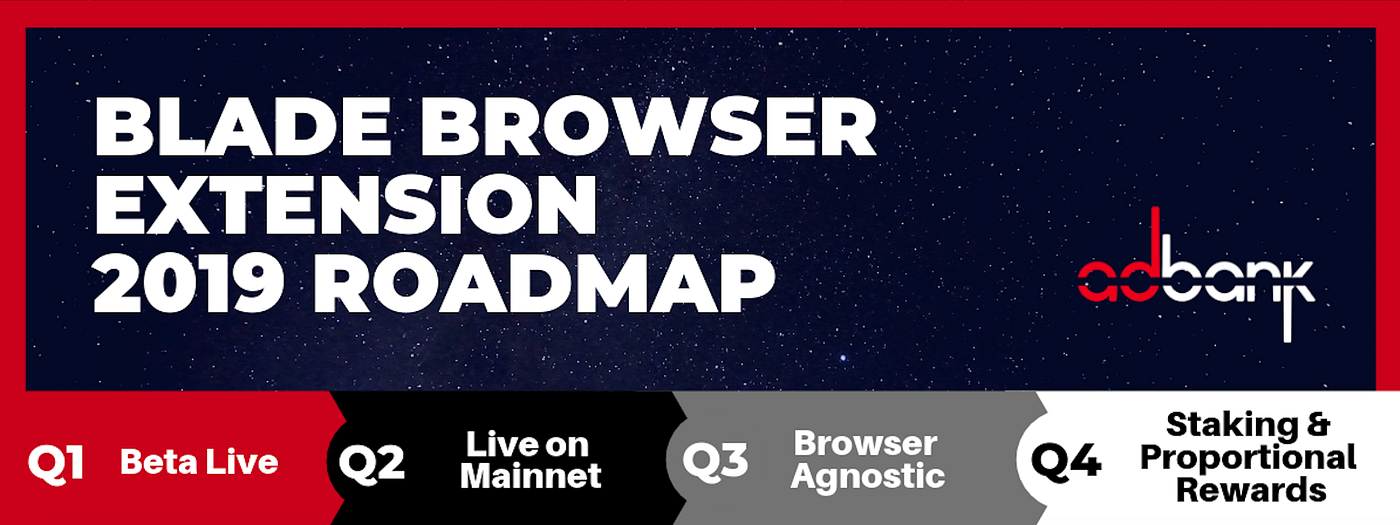 BLADE BROWSER EXTENSION 2019 ROADMAP

adbank

Q1 Beta Live

Q2 Live on Mainnet

Q3 Browser Agnostic

Q4 Staking & Proportional Rewards